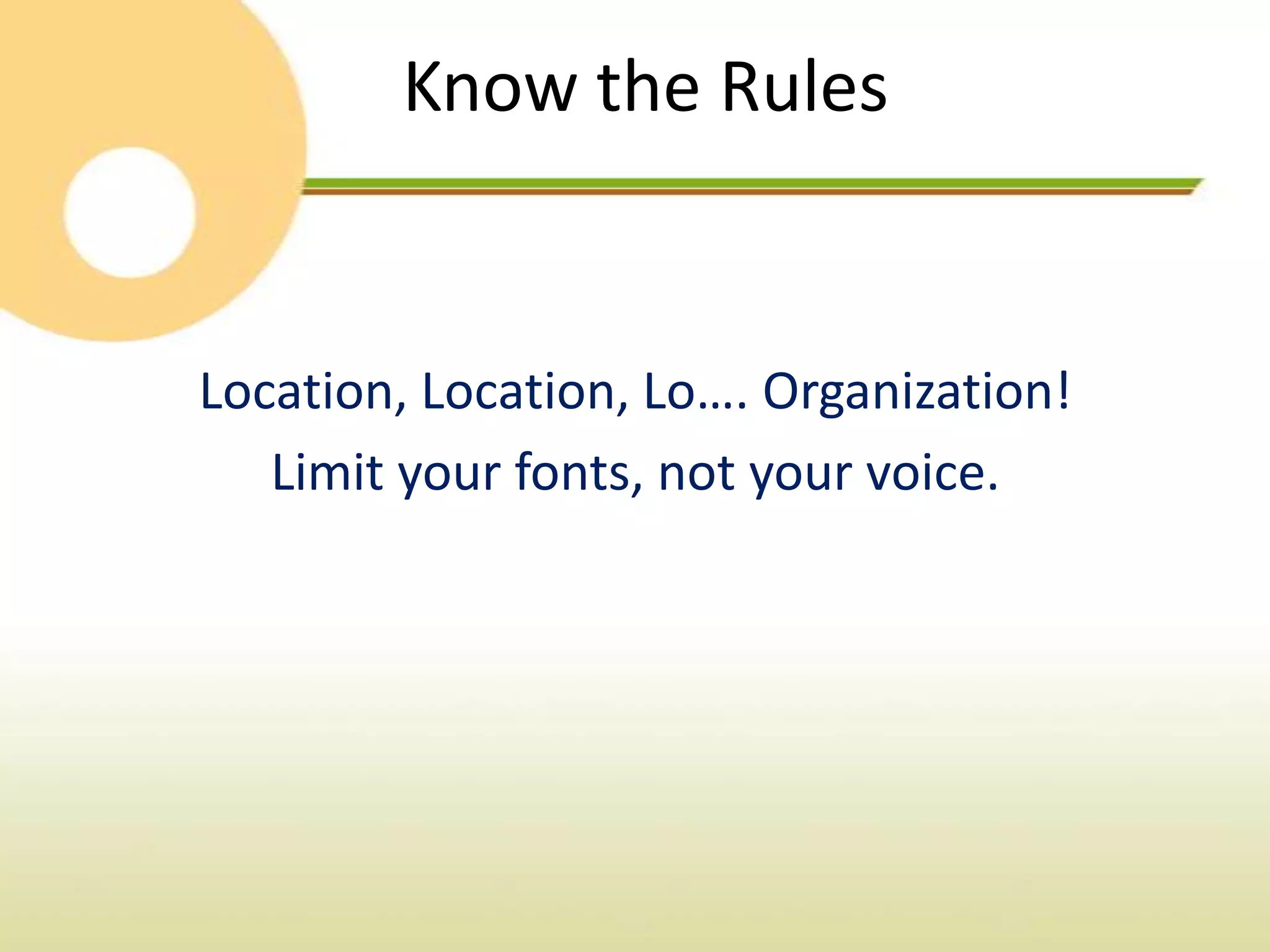 Know the Rules

Location, Location, Lo…. Organization!

Limit your fonts, not your voice.